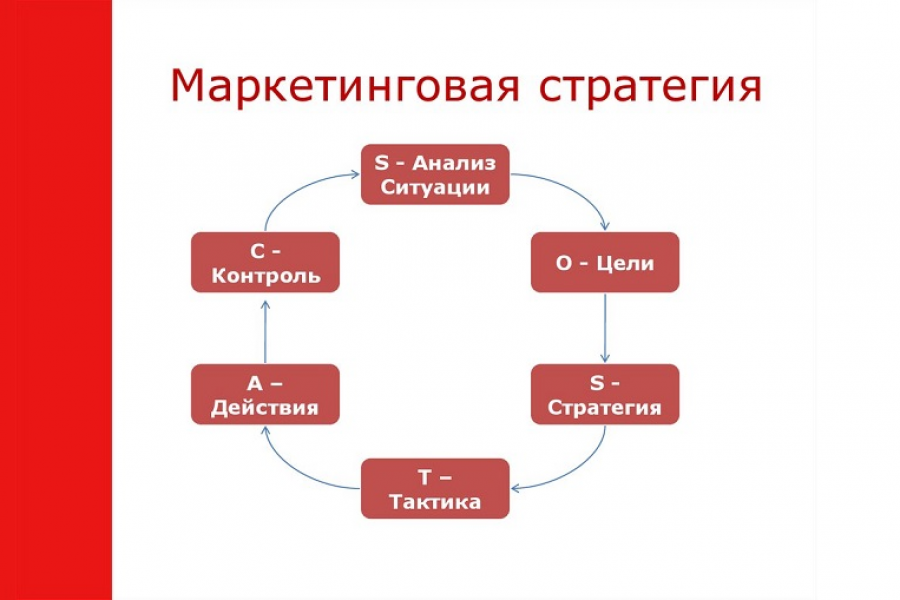 Маркетинговая стратегия

S - Анализ Ситуации

O - Цели

S - Стратегия

T – Тактика

A – Действия

C - Контроль